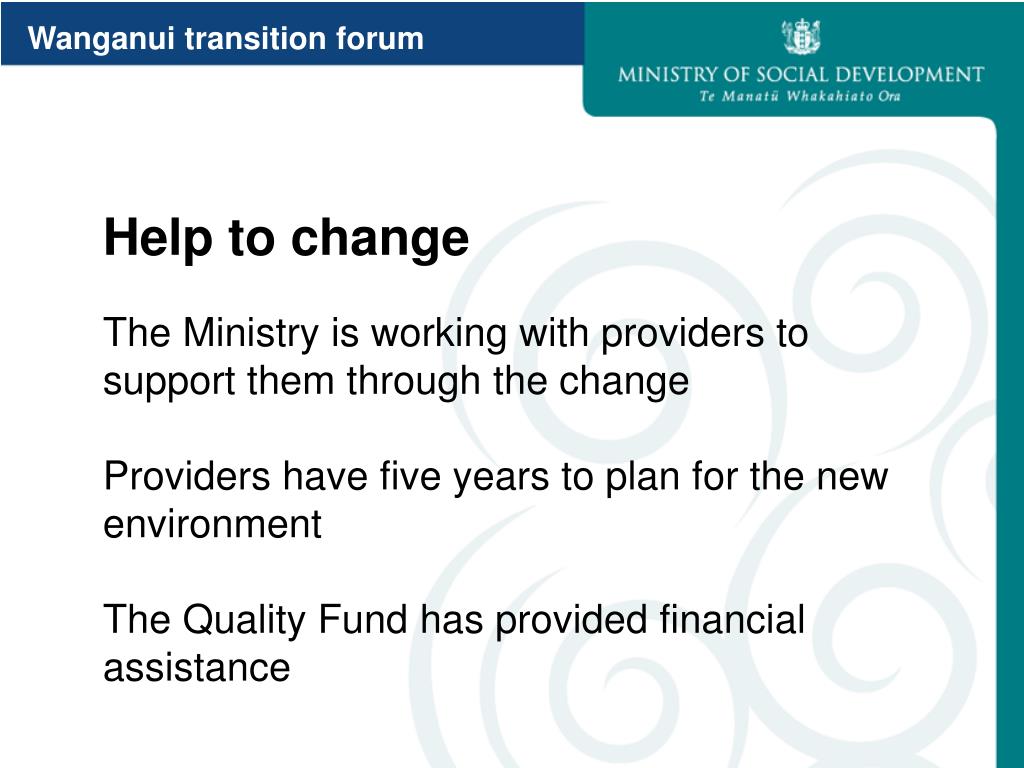 Wanganui transition forum

MINISTRY OF SOCIAL DEVELOPMENT
Te Manatū Whakahiato Ora

Help to change

The Ministry is working with providers to support them through the change

Providers have five years to plan for the new environment

The Quality Fund has provided financial assistance